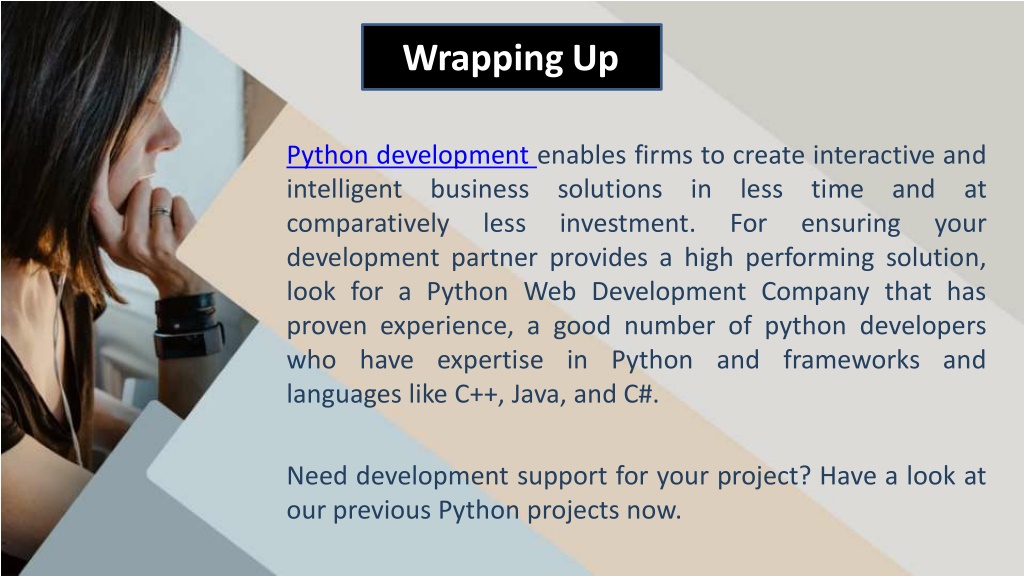 Wrapping Up

Python development enables firms to create interactive and intelligent business solutions in less time and at comparatively less investment. For ensuring your development partner provides a high performing solution, look for a Python Web Development Company that has proven experience, a good number of python developers who have expertise in Python and frameworks and languages like C++, Java, and C#.

Need development support for your project? Have a look at our previous Python projects now.